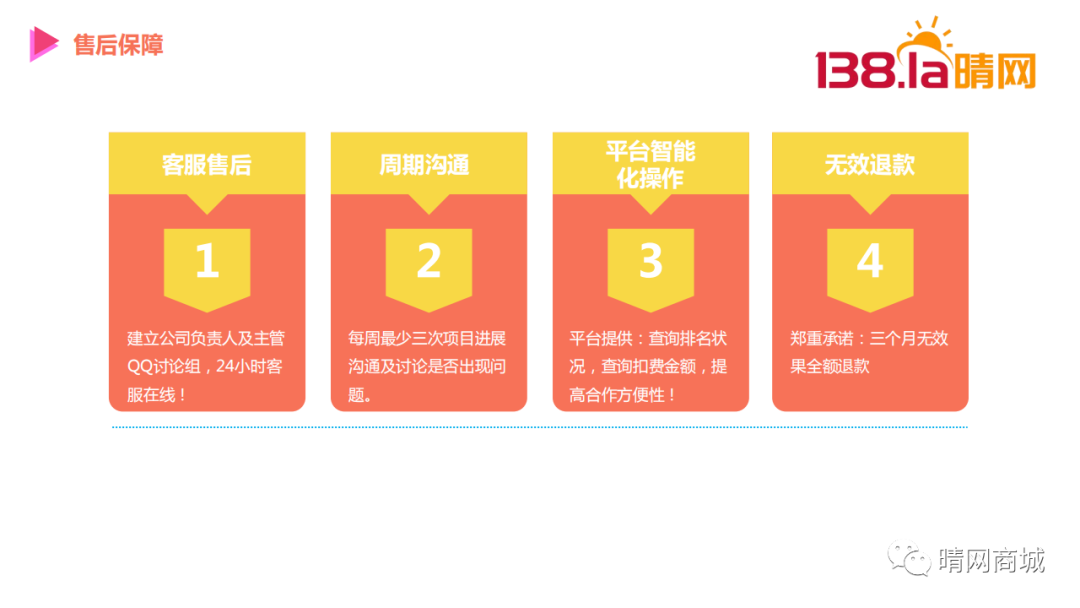 售后保障

138.la晴网

客服售后

1

建立公司负责人及主管QQ讨论组，24小时客服在线！

周期沟通

2

每周最少三次项目进展沟通及讨论是否出现问题。

平台智能化操作

3

平台提供：查询排名状况，查询扣费金额，提高合作方便性！

无效退款

4

郑重承诺：三个月无效果全额退款

晴网商城